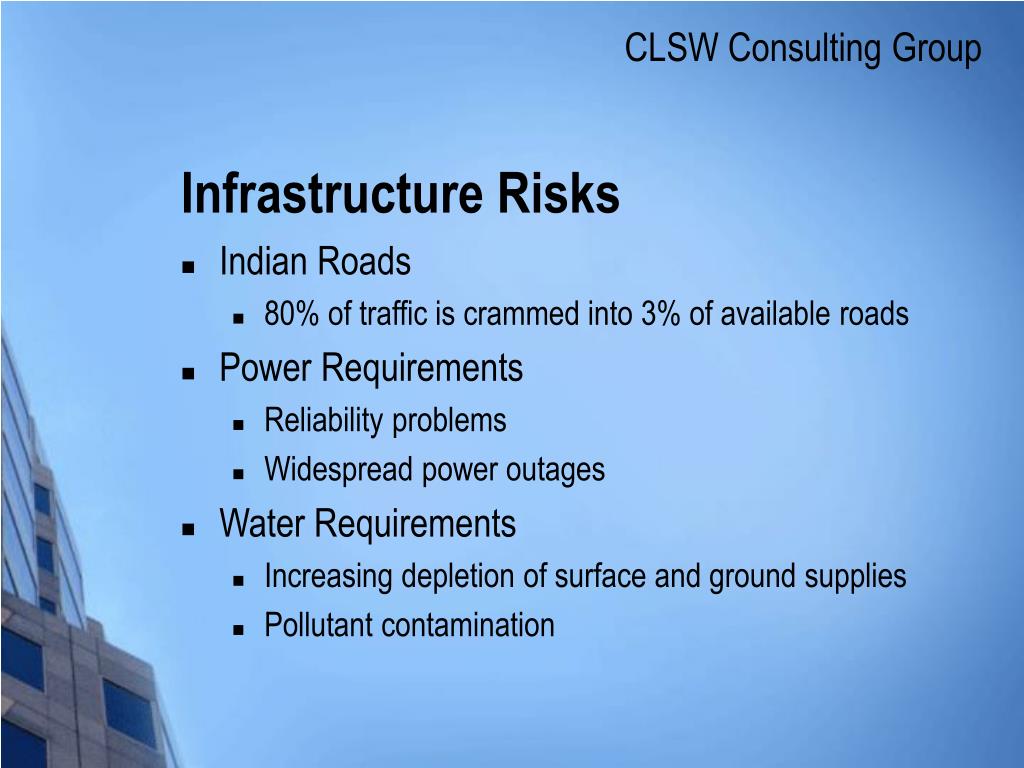 CLSW Consulting Group

Infrastructure Risks

- Indian Roads
  - 80% of traffic is crammed into 3% of available roads
- Power Requirements
  - Reliability problems
  - Widespread power outages
- Water Requirements
  - Increasing depletion of surface and ground supplies
  - Pollutant contamination